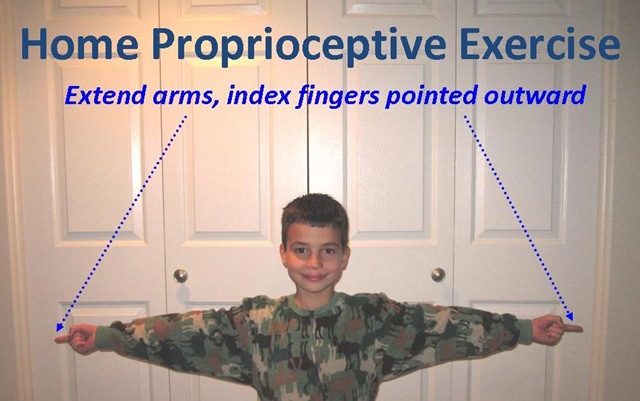 Home Proprioceptive Exercise

Extend arms, index fingers pointed outward